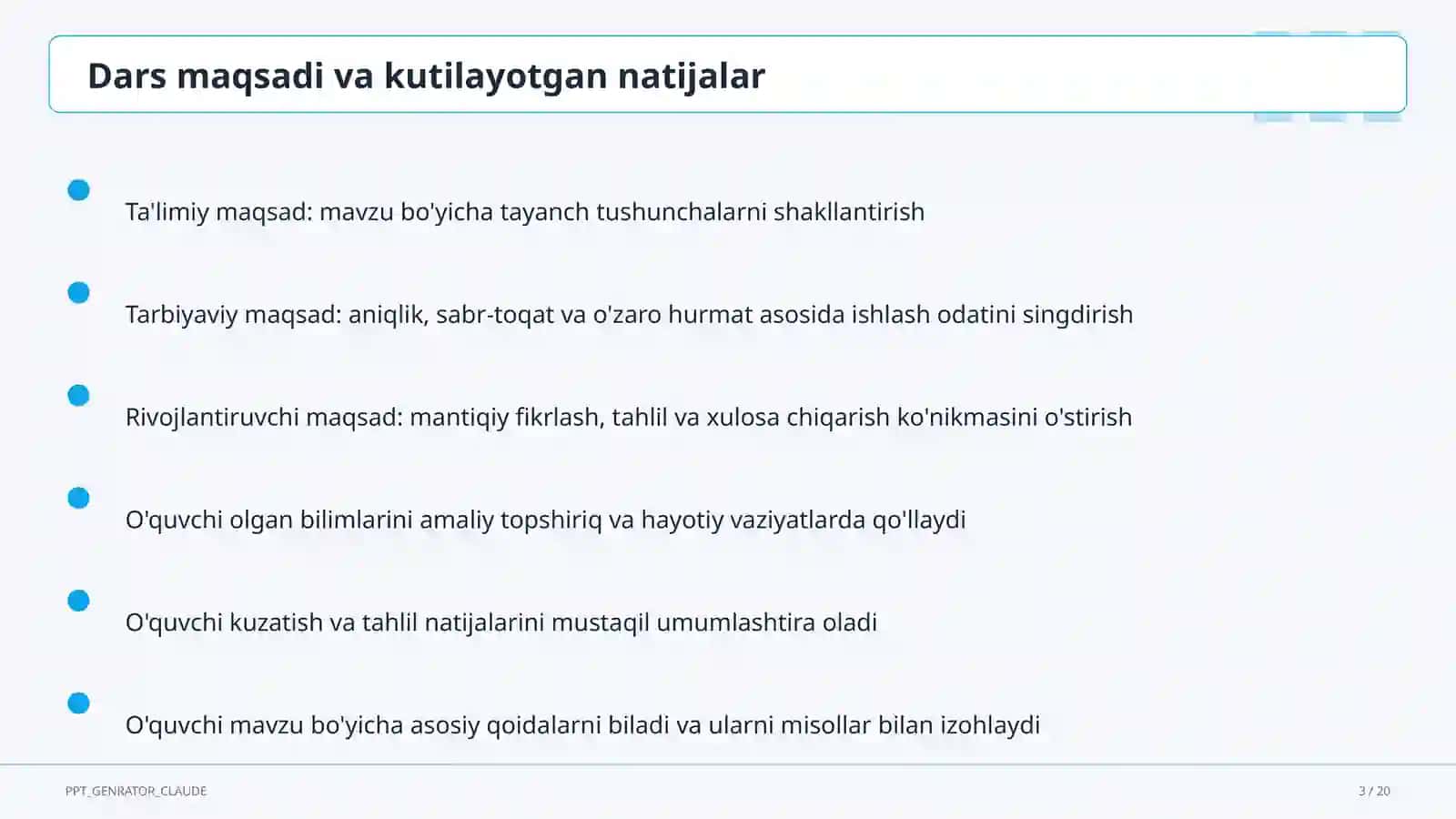 Dars maqsadi va kutilayotgan natijalar

Ta'limiy maqsad: mavzu bo'yicha tayanch tushunchalarni shakllantirish

Tarbiyaviy maqsad: aniqlik, sabr-toqat va o'zaro hurmat asosida ishlash odatini singdirish

Rivojlantiruvchi maqsad: mantiqiy fikrlash, tahlil va xulosa chiqarish ko'nikmasini o'stirish

O'quvchi olgan bilimlarini amaliy topshiriq va hayotiy vaziyatlarda qo'llaydi

O'quvchi kuzatish va tahlil natijalarini mustaqil umumlashtira oladi

O'quvchi mavzu bo'yicha asosiy qoidalarni biladi va ularni misollar bilan izohlaydi

PPT_GENRATOR_CLAUDE

3 / 20